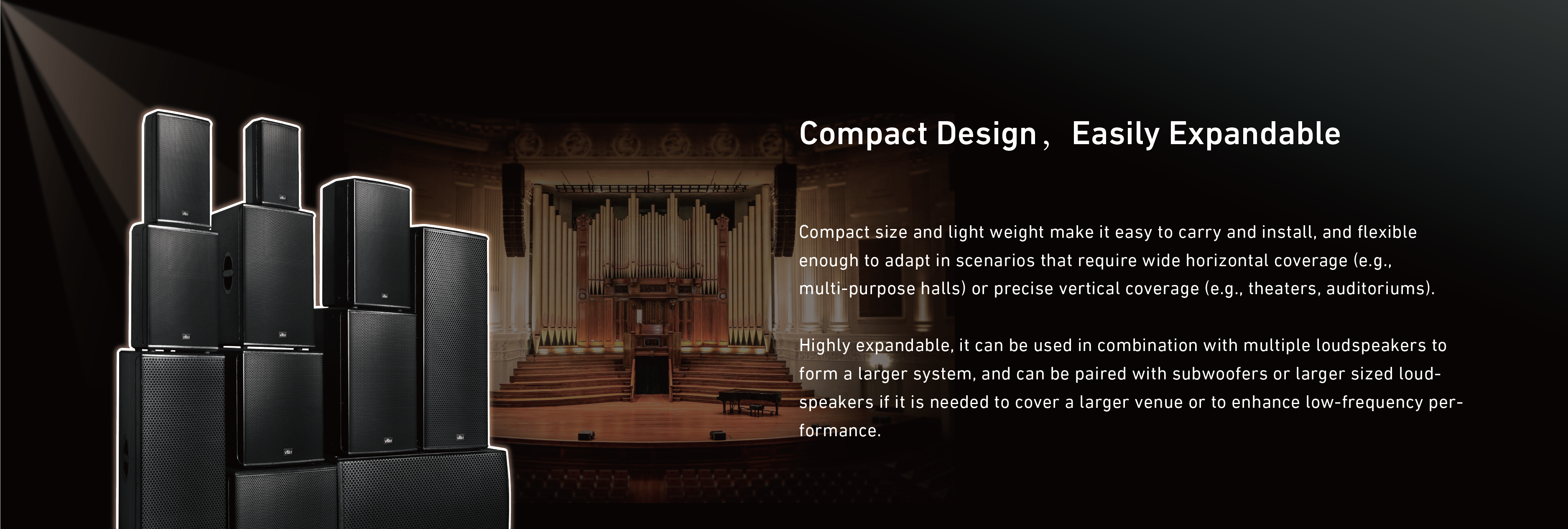 Compact Design， Easily Expandable

Compact size and light weight make it easy to carry and install, and flexible enough to adapt in scenarios that require wide horizontal coverage (e.g., multi-purpose halls) or precise vertical coverage (e.g., theaters, auditoriums).

Highly expandable, it can be used in combination with multiple loudspeakers to form a larger system, and can be paired with subwoofers or larger sized loudspeakers if it is needed to cover a larger venue or to enhance low-frequency performance.